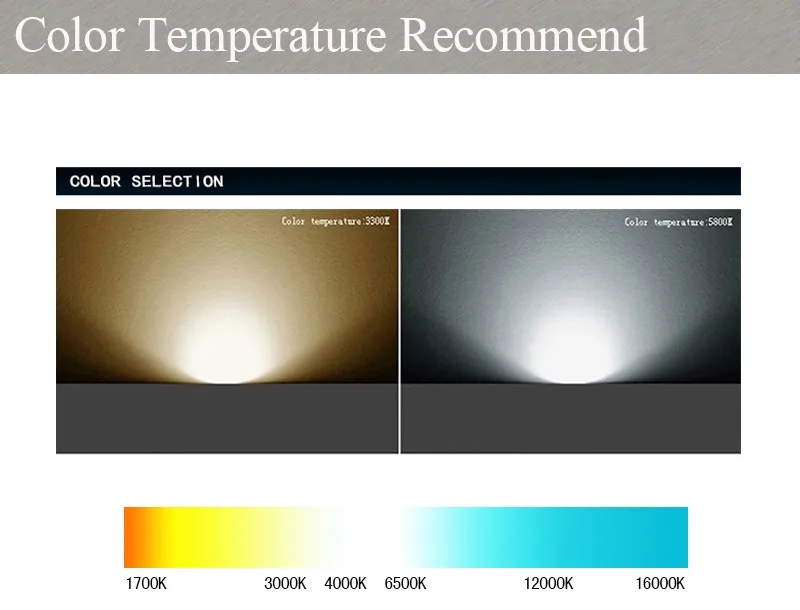 Color Temperature Recommend

COLOR SELECTION

Color temperature:3300K

Color temperature:5800K

1700K 3000K 4000K 6500K 12000K 16000K